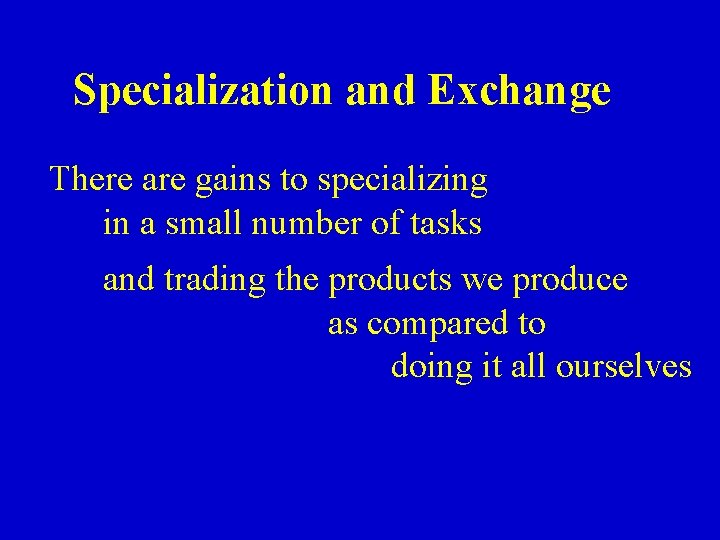 Specialization and Exchange

There are gains to specializing in a small number of tasks

and trading the products we produce as compared to doing it all ourselves